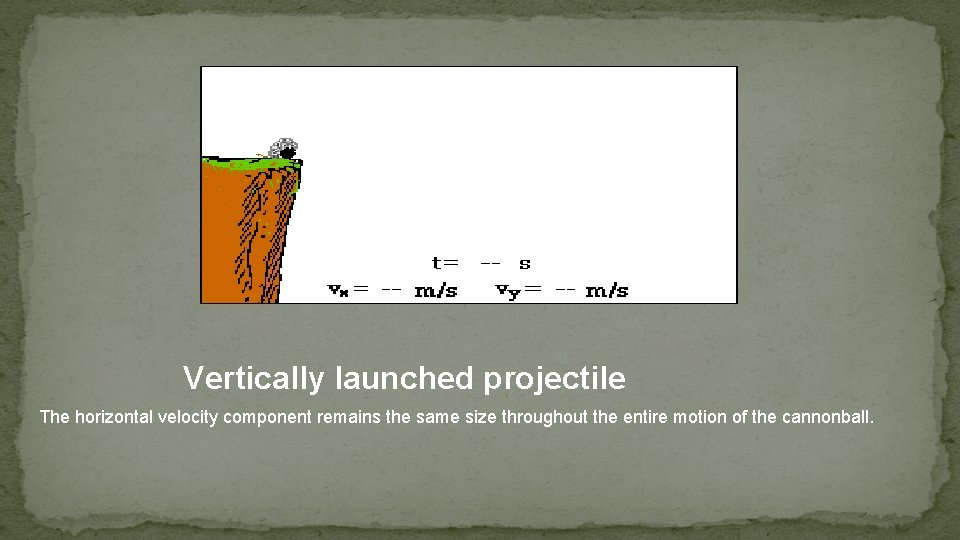 t= -- s

$v_x$ = -- m/s $v_y$ = -- m/s

Vertically launched projectile

The horizontal velocity component remains the same size throughout the entire motion of the cannonball.